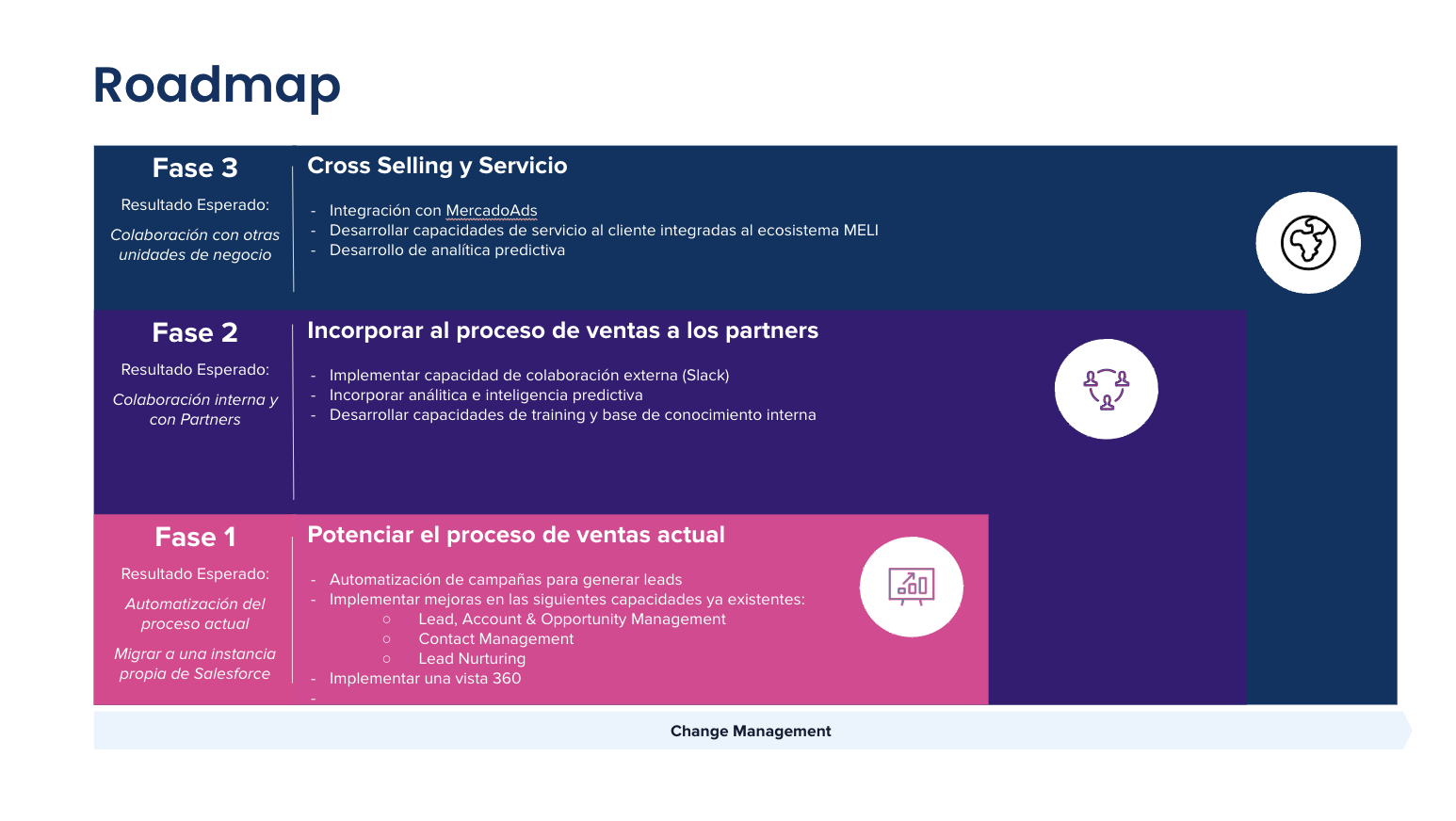 Roadmap

Fase 3

Resultado Esperado:

Colaboración con otras unidades de negocio

Cross Selling y Servicio

- Integración con MercadoAds
- Desarrollar capacidades de servicio al cliente integradas al ecosistema MELI
- Desarrollo de analítica predictiva

Fase 2

Resultado Esperado:

Colaboración interna y con Partners

Incorporar al proceso de ventas a los partners

- Implementar capacidad de colaboración externa (Slack)
- Incorporar análitica e inteligencia predictiva
- Desarrollar capacidades de training y base de conocimiento interna

Fase 1

Resultado Esperado:

Automatización del proceso actual

Migrar a una instancia propia de Salesforce

Potenciar el proceso de ventas actual

- Automatización de campañas para generar leads
- Implementar mejoras en las siguientes capacidades ya existentes:
  ○ Lead, Account & Opportunity Management
  ○ Contact Management
  ○ Lead Nurturing
- Implementar una vista 360
-

Change Management